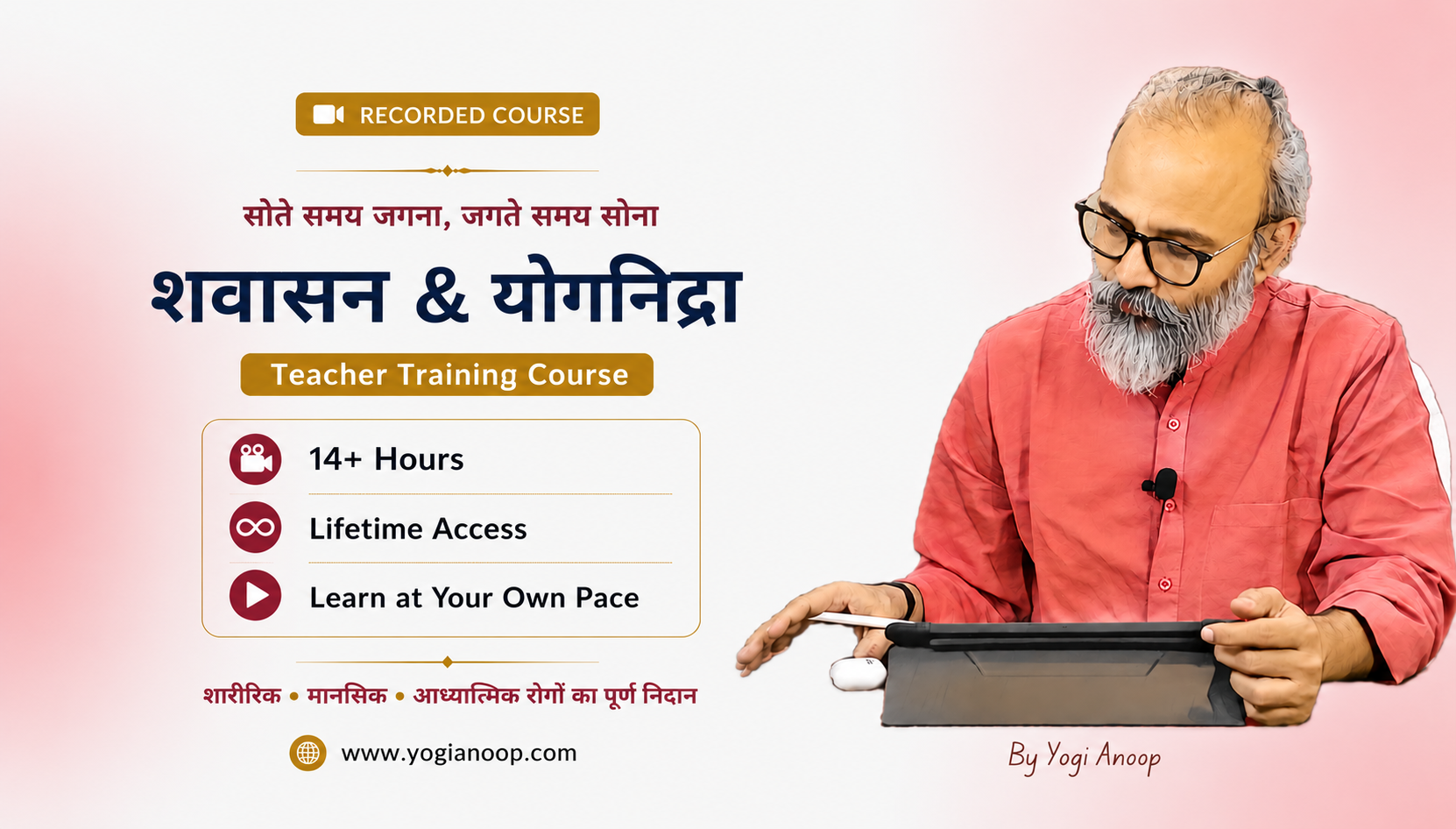 RECORDED COURSE

सोते समय जगना, जगते समय सोना

शवासन & योगनिद्रा

Teacher Training Course

14+ Hours

Lifetime Access

Learn at Your Own Pace

शारीरिक • मानसिक • आध्यात्मिक रोगों का पूर्ण निदान

www.yogianoop.com

By Yogi Anoop